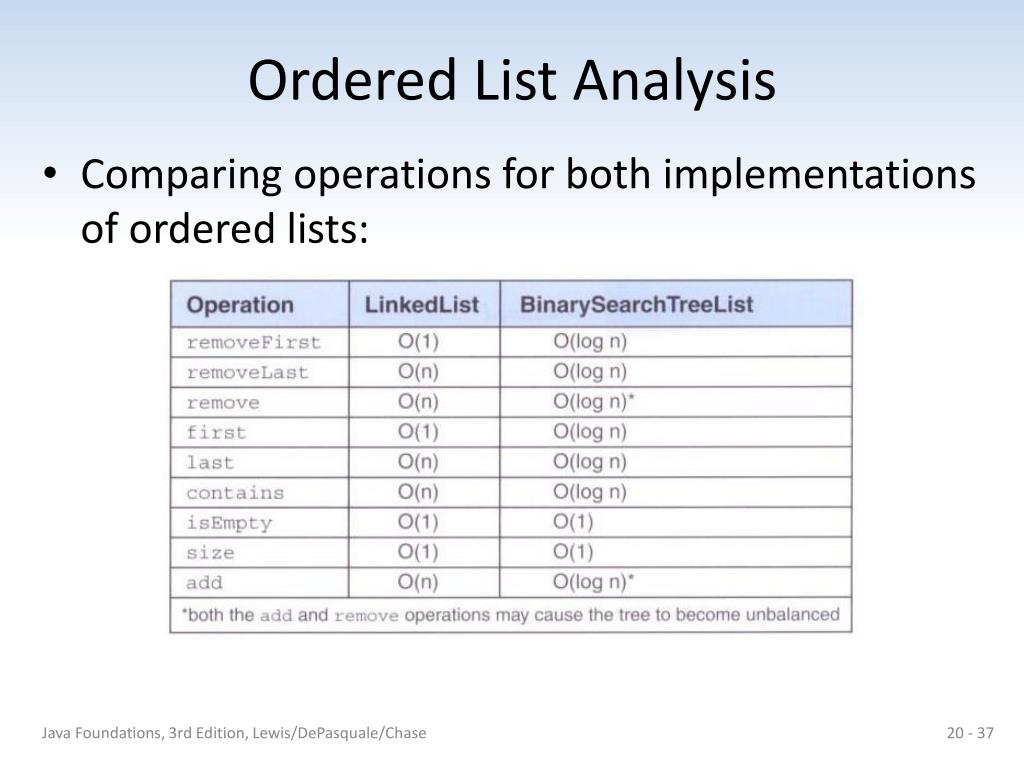 Ordered List Analysis

• Comparing operations for both implementations of ordered lists:

| Operation | LinkedList | BinarySearchTreeList |
|---|---|---|
| removeFirst | O(1) | O(log n) |
| removeLast | O(n) | O(log n) |
| remove | O(n) | O(log n)* |
| first | O(1) | O(log n) |
| last | O(n) | O(log n) |
| contains | O(n) | O(log n) |
| isEmpty | O(1) | O(1) |
| size | O(1) | O(1) |
| add | O(n) | O(log n)* |

*both the add and remove operations may cause the tree to become unbalanced

Java Foundations, 3rd Edition, Lewis/DePasquale/Chase

20 - 37